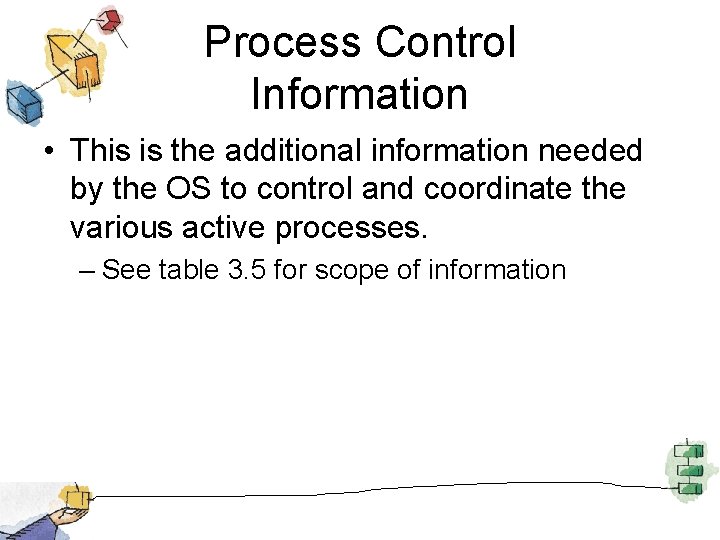 Process Control Information

• This is the additional information needed by the OS to control and coordinate the various active processes.

– See table 3.5 for scope of information